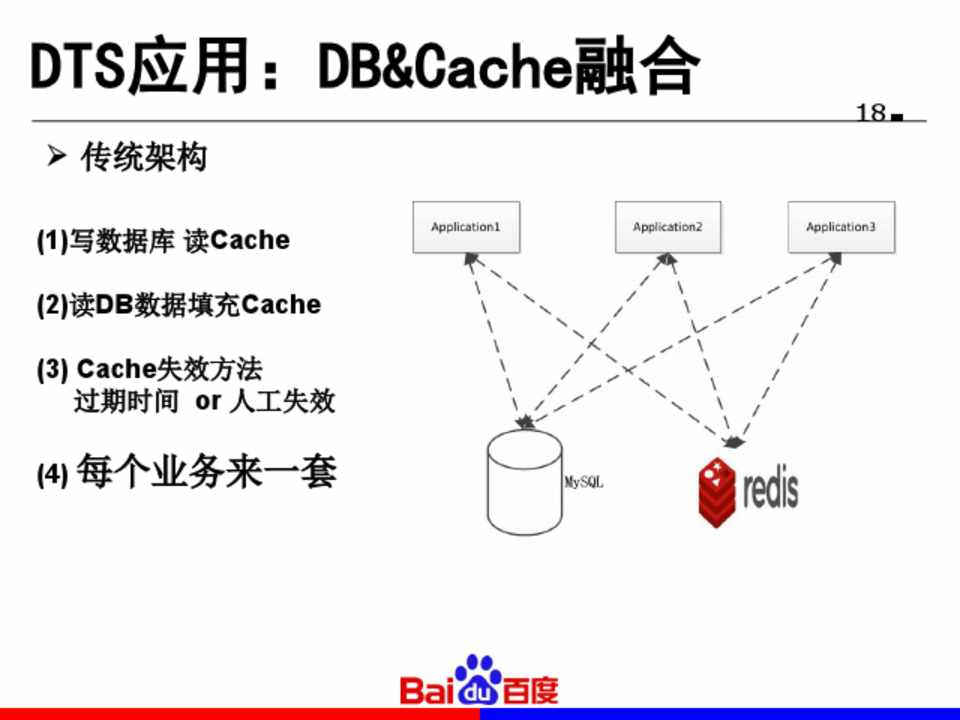 DTS应用：DB&Cache融合

18

➢ 传统架构

(1)写数据库 读Cache

(2)读DB数据填充Cache

(3) Cache失效方法
过期时间 or 人工失效

(4) 每个业务来一套

Application1

Application2

Application3

MySQL

redis

Bai du 百度